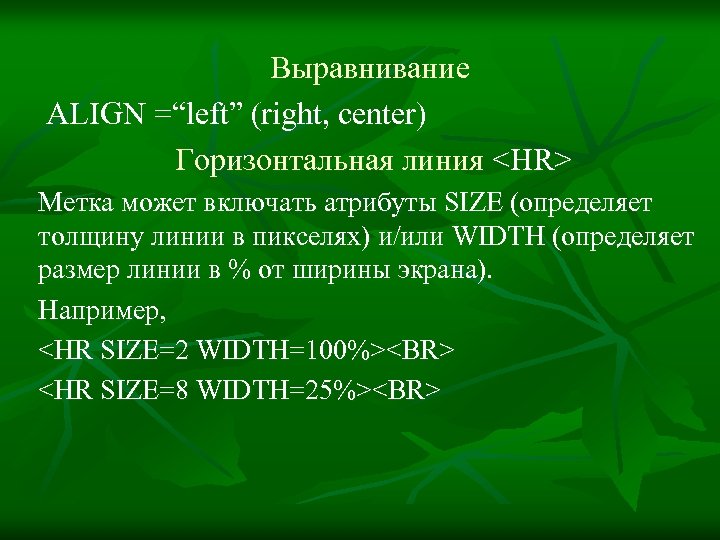 Выравнивание

ALIGN =“left” (right, center)

Горизонтальная линия <HR>

Метка может включать атрибуты SIZE (определяет толщину линии в пикселях) и/или WIDTH (определяет размер линии в % от ширины экрана).

Например,

<HR SIZE=2 WIDTH=100%><BR>

<HR SIZE=8 WIDTH=25%><BR>